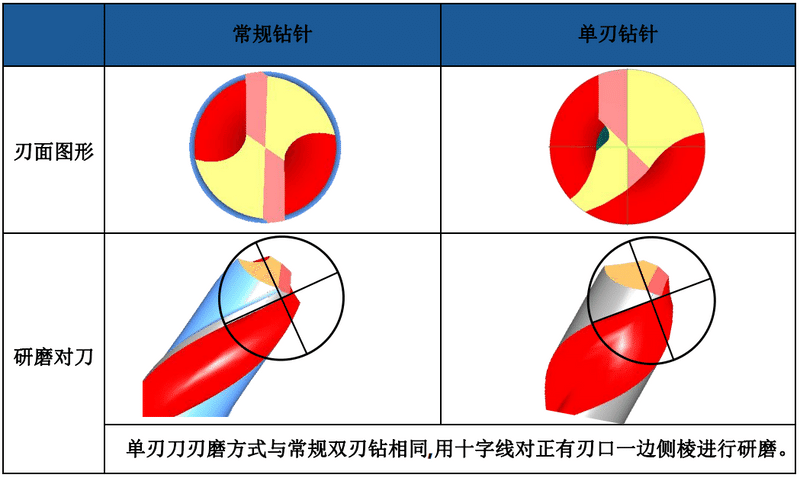 | | 常规钻针 | 单刃钻针 |
|---|---|---|
| 刃面图形 | | |
| 研磨对刀 | | |
| | 单刃刀刃磨方式与常规双刃钻相同,用十字线对正有刃口一边侧棱进行研磨。 | |